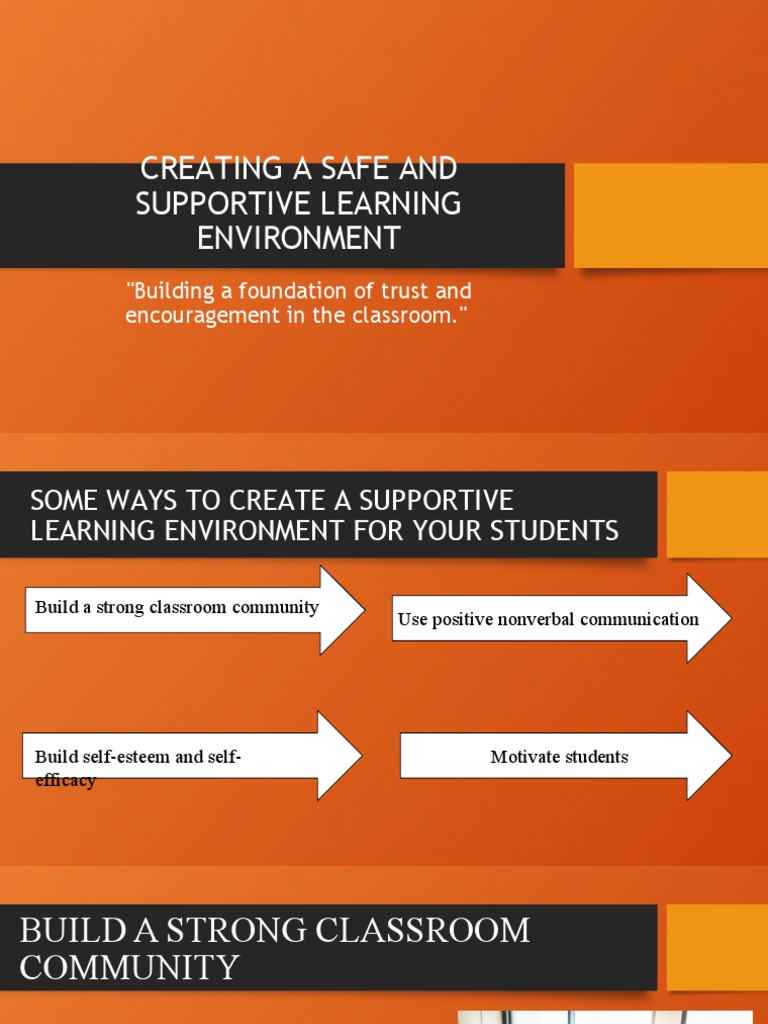 CREATING A SAFE AND SUPPORTIVE LEARNING ENVIRONMENT

"Building a foundation of trust and encouragement in the classroom."

SOME WAYS TO CREATE A SUPPORTIVE LEARNING ENVIRONMENT FOR YOUR STUDENTS

Build a strong classroom community

Use positive nonverbal communication

Build self-esteem and self-efficacy

Motivate students

BUILD A STRONG CLASSROOM COMMUNITY